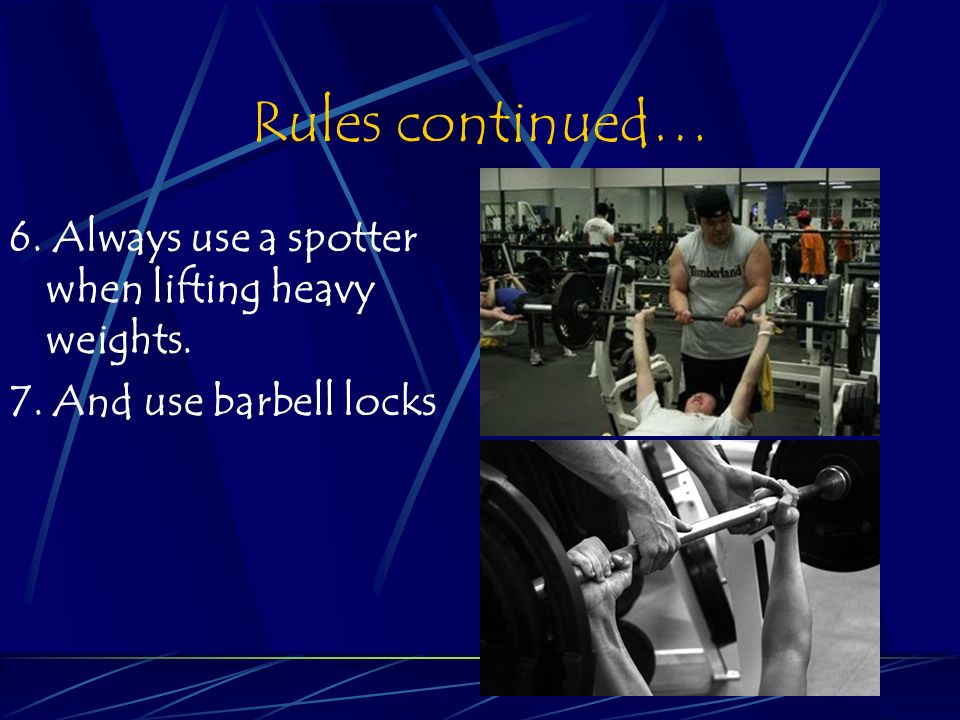 Rules continued…

6. Always use a spotter when lifting heavy weights.

7. And use barbell locks

Timberland